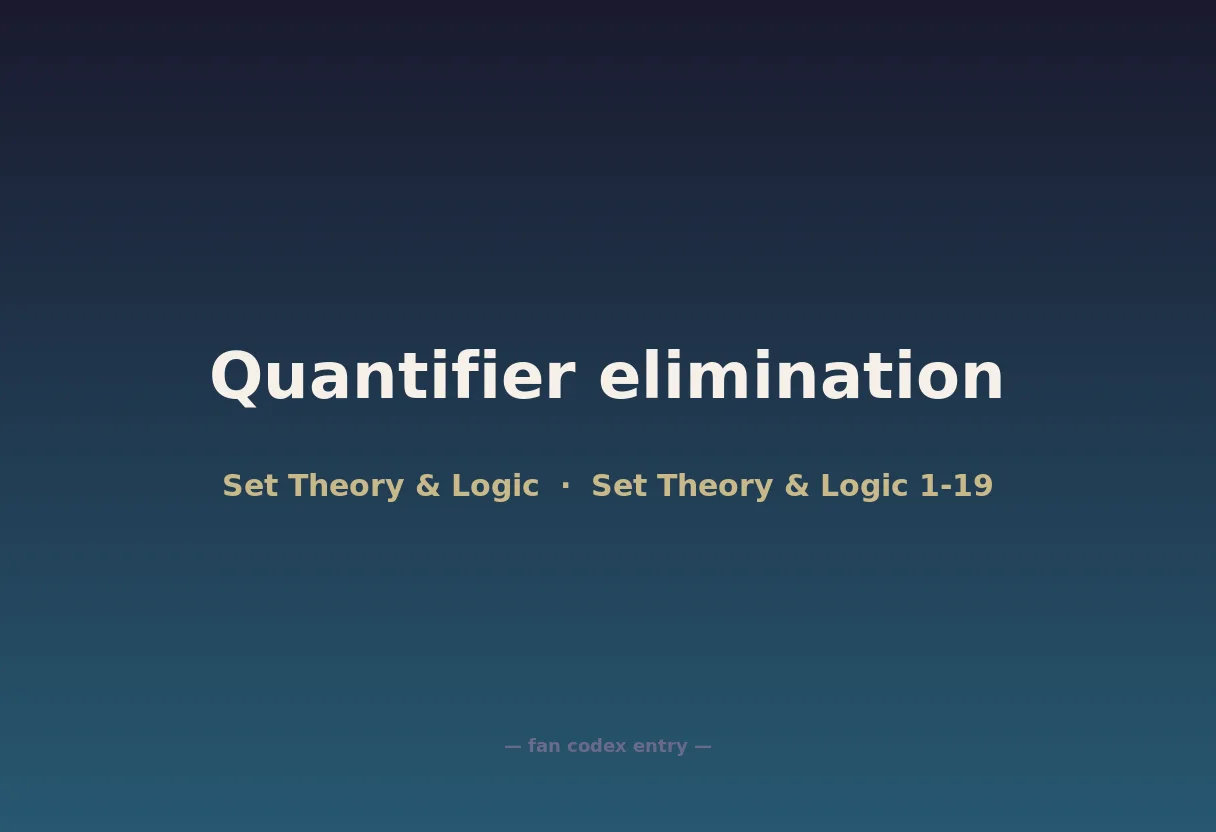 Quantifier elimination

Set Theory & Logic · Set Theory & Logic 1-19

— fan codex entry —